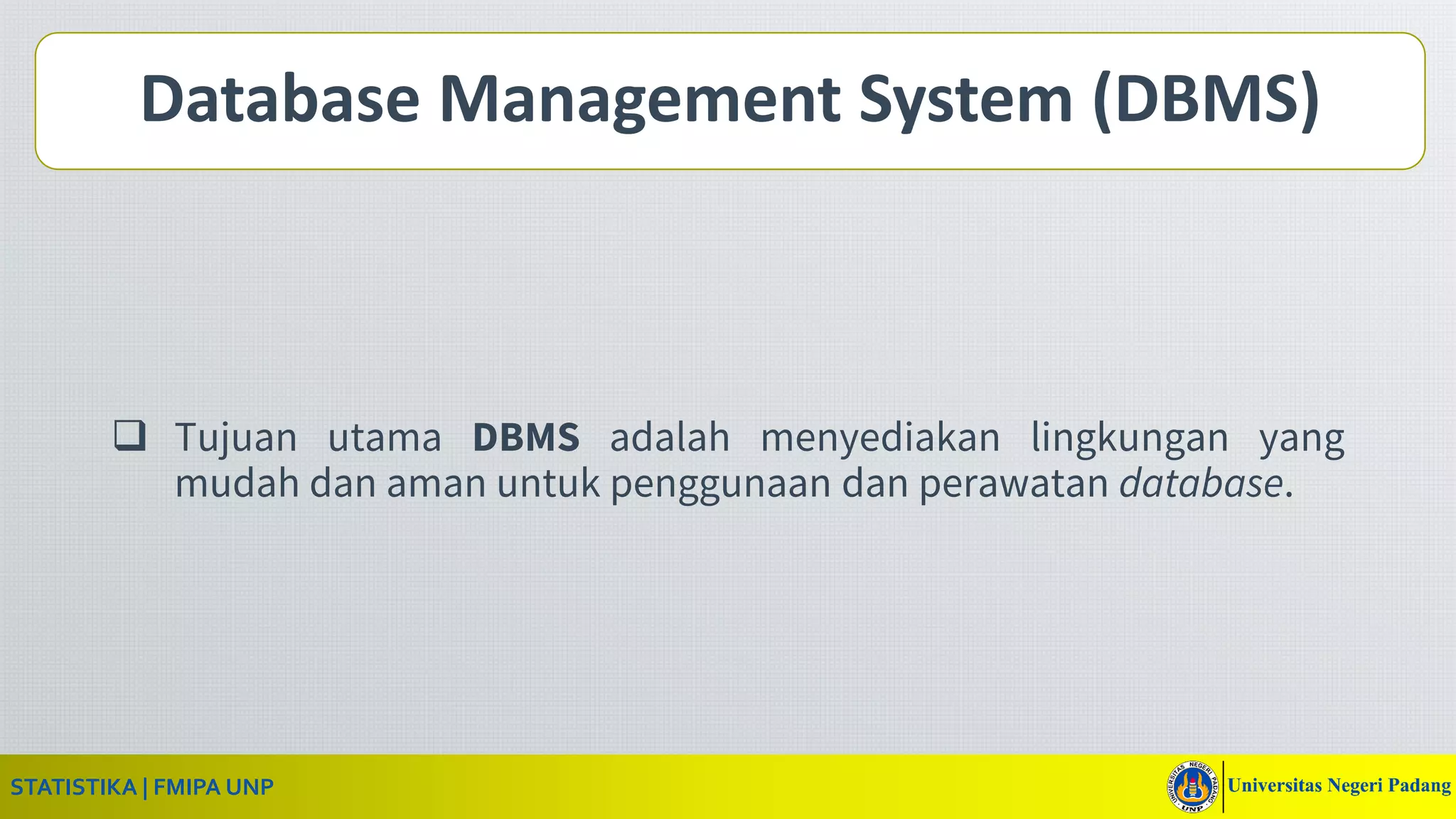 Database Management System (DBMS)

❑ Tujuan utama DBMS adalah menyediakan lingkungan yang mudah dan aman untuk penggunaan dan perawatan database.

STATISTIKA | FMIPA UNP

UNIVERSITAS NEGERI PADANG UNP

Universitas Negeri Padang